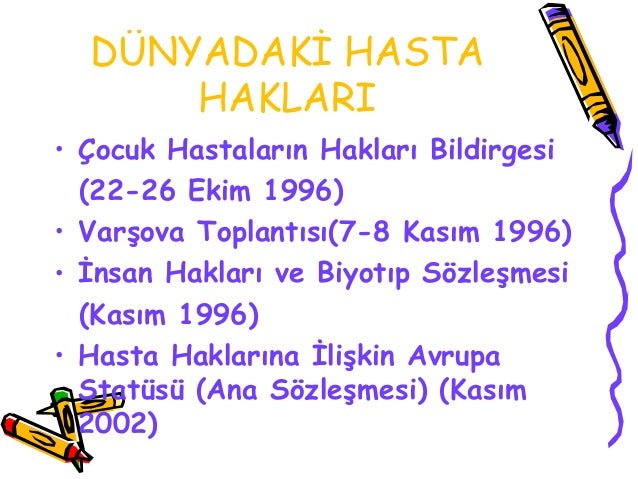 DÜNYADAKİ HASTA HAKLARI

• Çocuk Hastaların Hakları Bildirgesi (22-26 Ekim 1996)
• Varşova Toplantısı(7-8 Kasım 1996)
• İnsan Hakları ve Biyotıp Sözleşmesi (Kasım 1996)
• Hasta Haklarına İlişkin Avrupa Statüsü (Ana Sözleşmesi) (Kasım 2002)